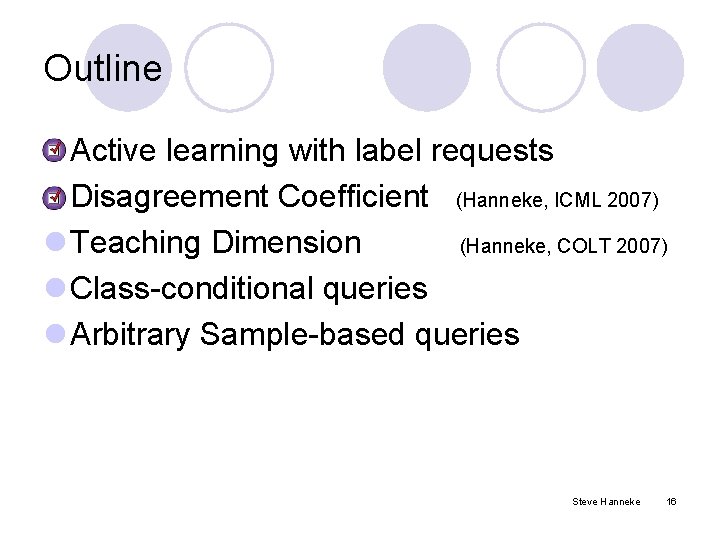 Outline

Active learning with label requests
Disagreement Coefficient (Hanneke, ICML 2007)
Teaching Dimension (Hanneke, COLT 2007)
Class-conditional queries
Arbitrary Sample-based queries

Steve Hanneke 16